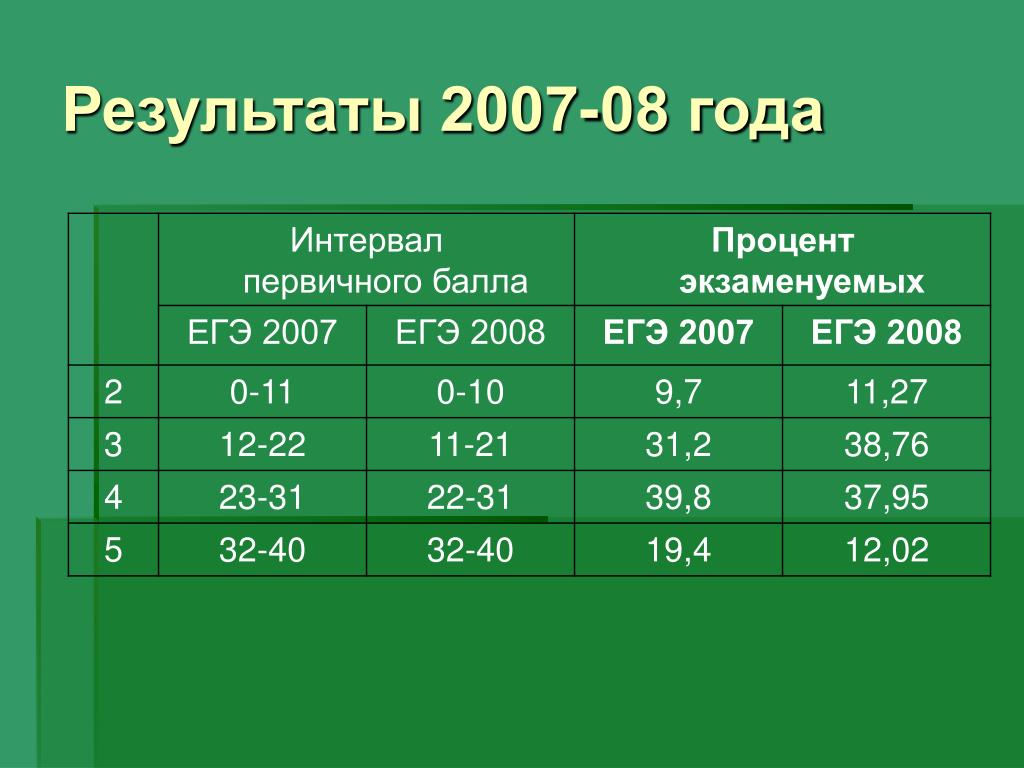 Результаты 2007-08 года

| | Интервал первичного балла | | Процент экзаменуемых | |
|---|---|---|---|---|
| | ЕГЭ 2007 | ЕГЭ 2008 | ЕГЭ 2007 | ЕГЭ 2008 |
| 2 | 0-11 | 0-10 | 9,7 | 11,27 |
| 3 | 12-22 | 11-21 | 31,2 | 38,76 |
| 4 | 23-31 | 22-31 | 39,8 | 37,95 |
| 5 | 32-40 | 32-40 | 19,4 | 12,02 |